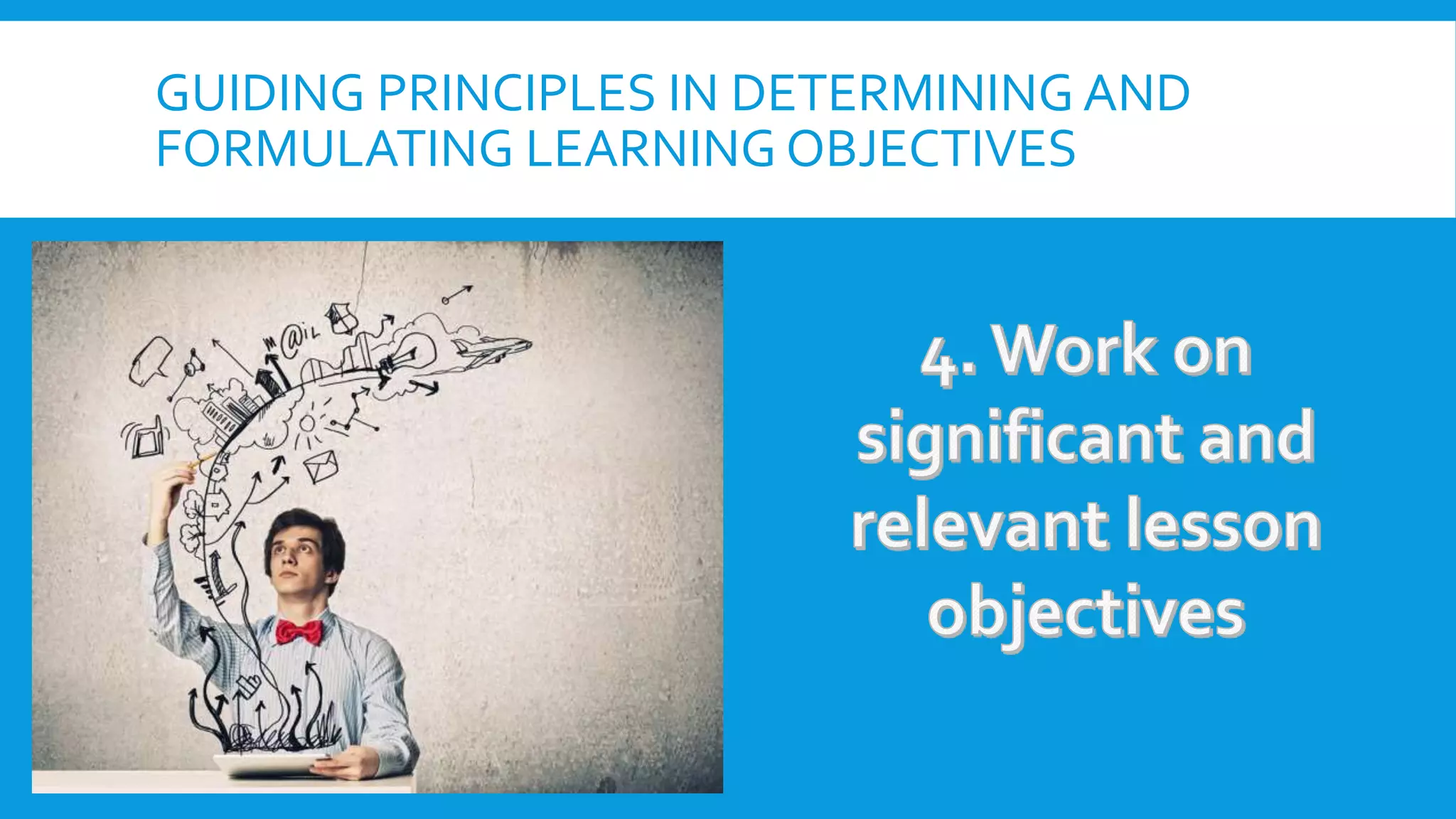 GUIDING PRINCIPLES IN DETERMINING AND FORMULATING LEARNING OBJECTIVES

M@IL

4. Work on significant and relevant lesson objectives